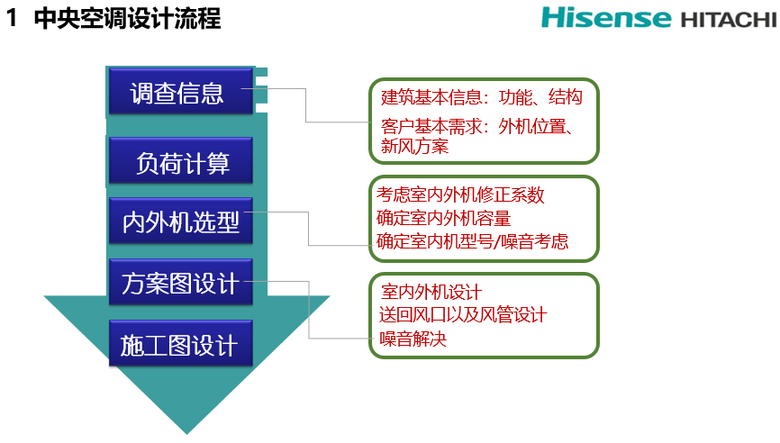 1 中央空调设计流程

Hisense HITACHI

调查信息

负荷计算

内外机选型

方案图设计

施工图设计

建筑基本信息：功能、结构
客户基本需求：外机位置、新风方案

考虑室内外机修正系数
确定室内外机容量
确定室内机型号/噪音考虑

室内外机设计
送回风口以及风管设计
噪音解决